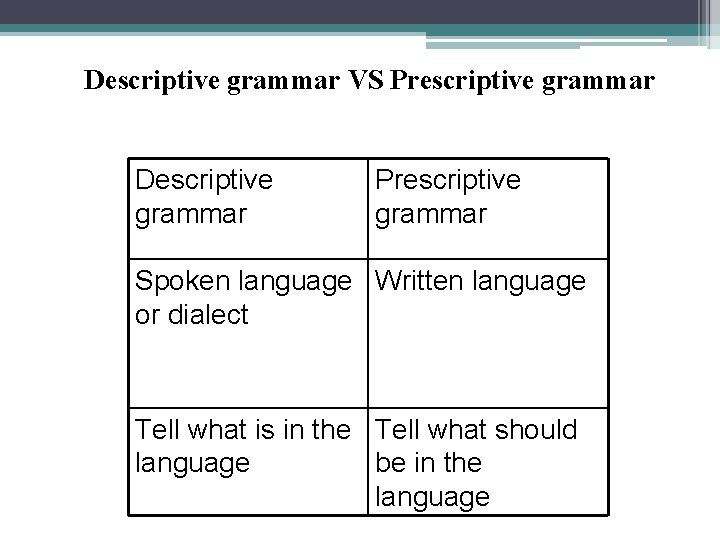 Descriptive grammar VS Prescriptive grammar

| Descriptive grammar | Prescriptive grammar |
|---|---|
| Spoken language or dialect | Written language |
| Tell what is in the language | Tell what should be in the language |